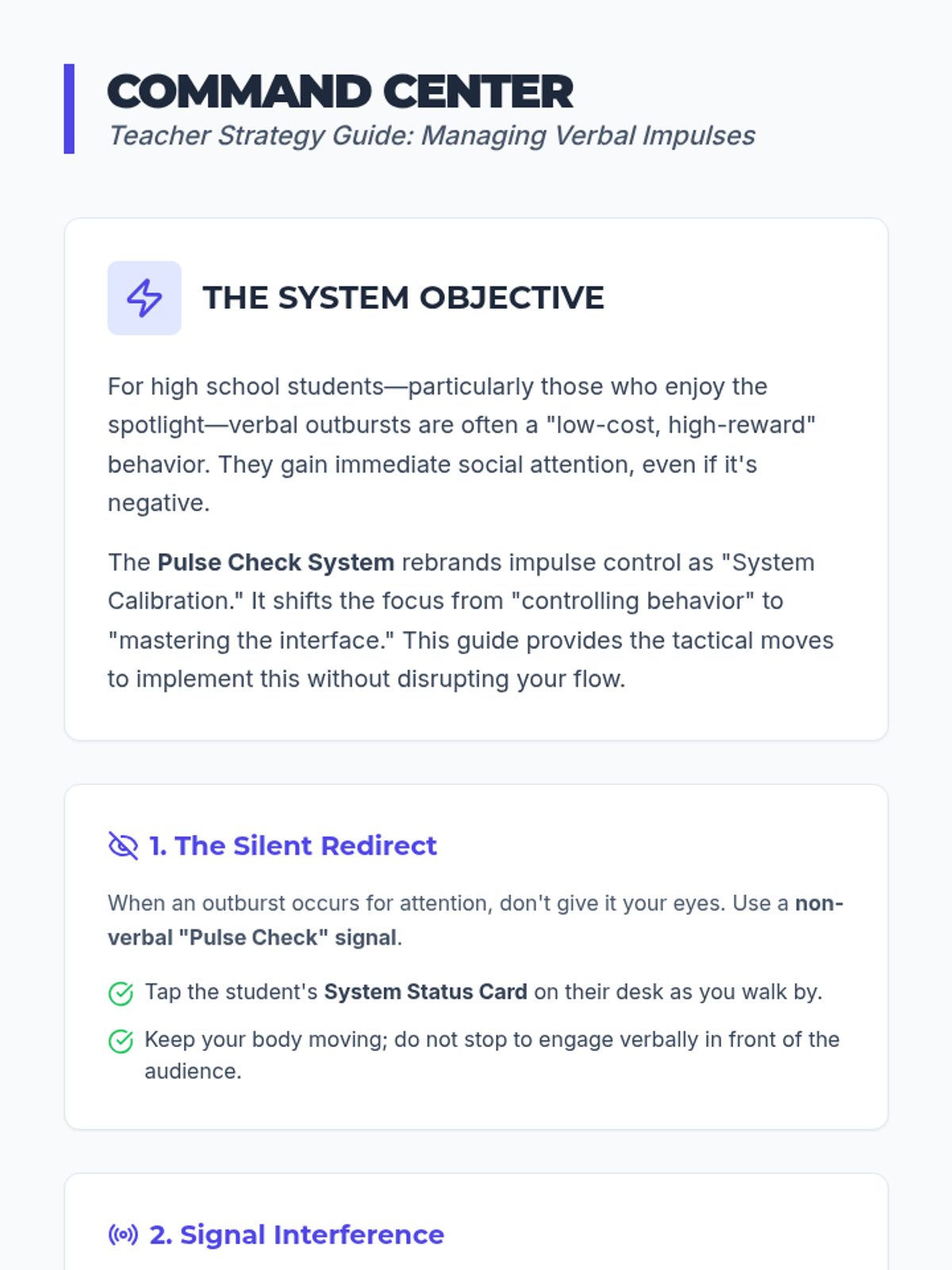 COMMAND CENTER
Teacher Strategy Guide: Managing Verbal Impulses

THE SYSTEM OBJECTIVE

For high school students—particularly those who enjoy the spotlight—verbal outbursts are often a "low-cost, high-reward" behavior. They gain immediate social attention, even if it's negative.

The Pulse Check System rebrands impulse control as "System Calibration." It shifts the focus from "controlling behavior" to "mastering the interface." This guide provides the tactical moves to implement this without disrupting your flow.

1. The Silent Redirect

When an outburst occurs for attention, don't give it your eyes. Use a non-verbal "Pulse Check" signal.

Tap the student's System Status Card on their desk as you walk by.

Keep your body moving; do not stop to engage verbally in front of the audience.

2. Signal Interference